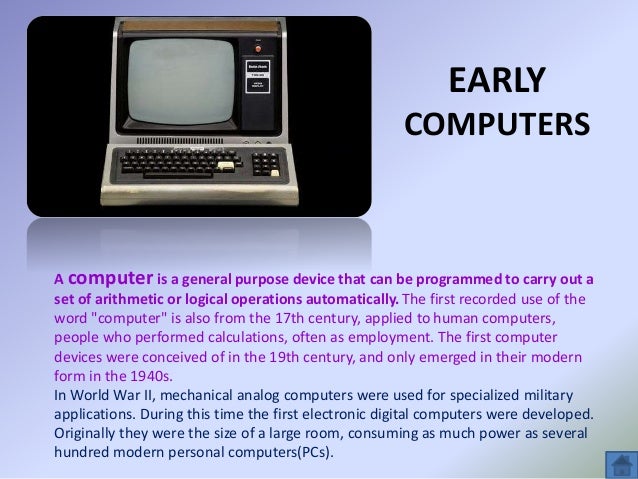 EARLY COMPUTERS

A computer is a general purpose device that can be programmed to carry out a set of arithmetic or logical operations automatically. The first recorded use of the word "computer" is also from the 17th century, applied to human computers, people who performed calculations, often as employment. The first computer devices were conceived of in the 19th century, and only emerged in their modern form in the 1940s.

In World War II, mechanical analog computers were used for specialized military applications. During this time the first electronic digital computers were developed. Originally they were the size of a large room, consuming as much power as several hundred modern personal computers(PCs).